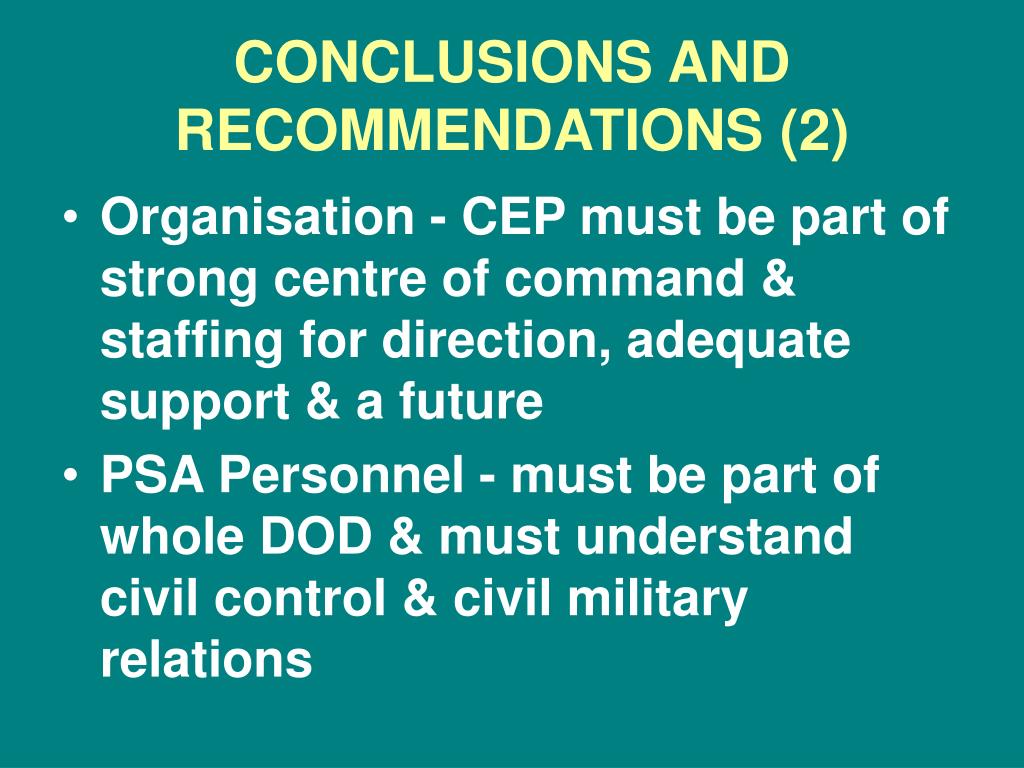 CONCLUSIONS AND RECOMMENDATIONS (2)

• Organisation - CEP must be part of strong centre of command & staffing for direction, adequate support & a future

• PSA Personnel - must be part of whole DOD & must understand civil control & civil military relations